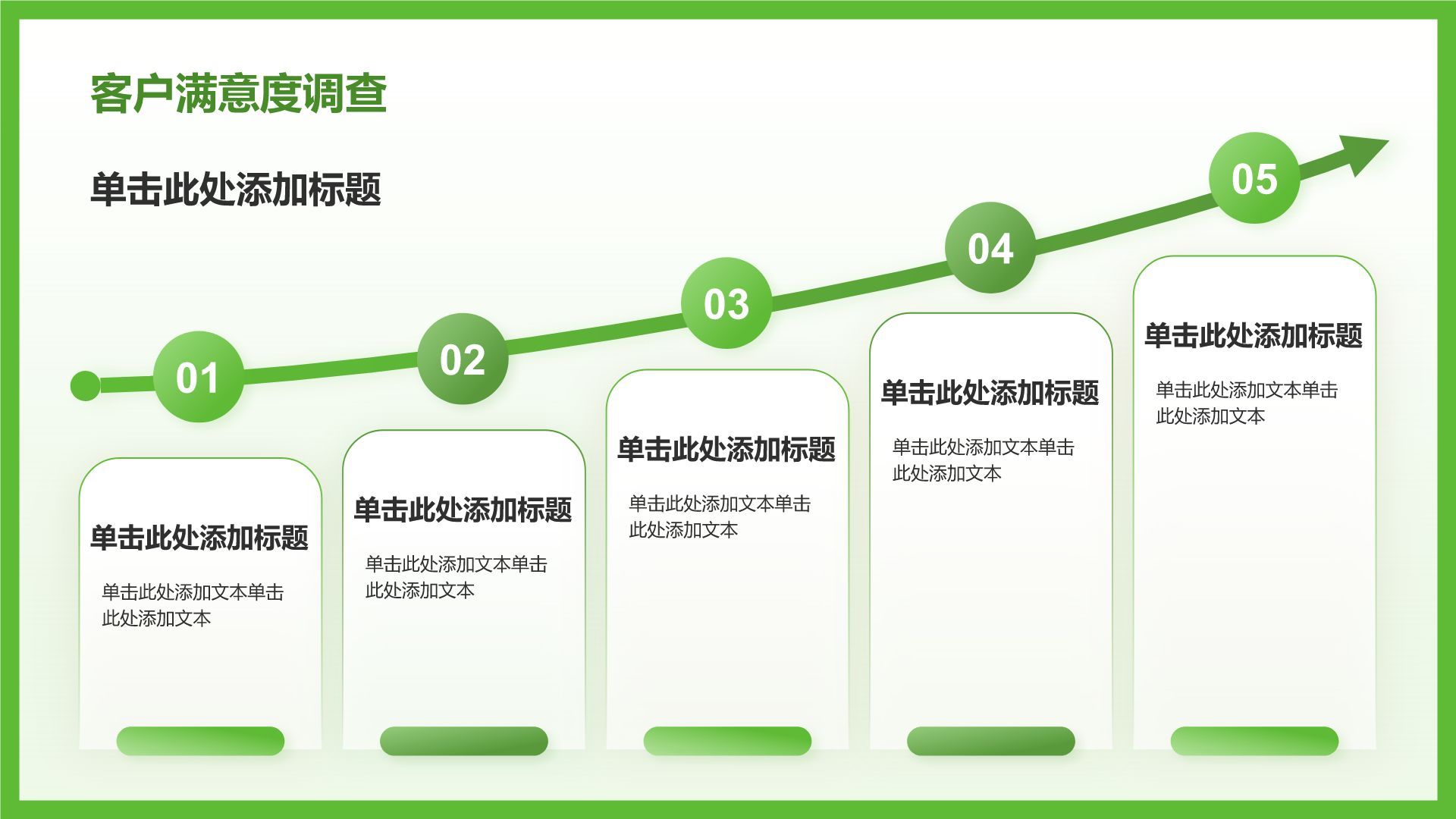 客户满意度调查

单击此处添加标题

01

单击此处添加标题

单击此处添加文本单击此处添加文本

02

单击此处添加标题

单击此处添加文本单击此处添加文本

03

单击此处添加标题

单击此处添加文本单击此处添加文本

04

单击此处添加标题

单击此处添加文本单击此处添加文本

05

单击此处添加标题

单击此处添加文本单击此处添加文本